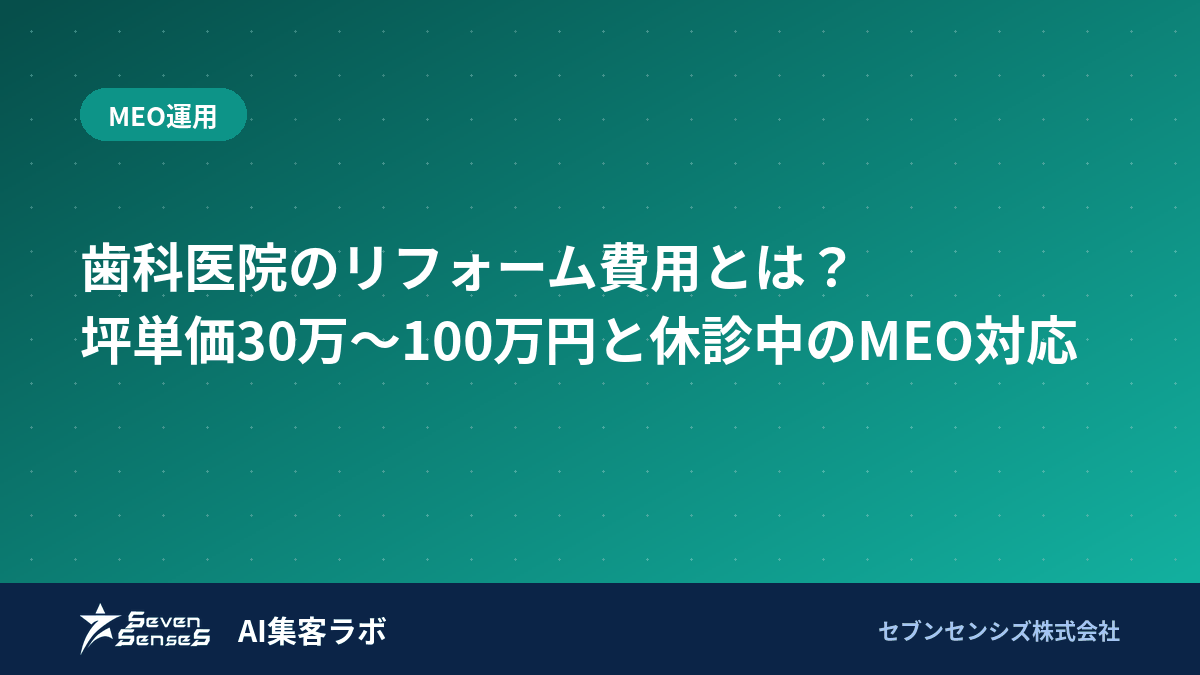 MEO運用

歯科医院のリフォーム費用とは？
坪単価30万〜100万円と休診中のMEO対応

Seven SenseS AI集客ラボ

セブンセンシズ株式会社